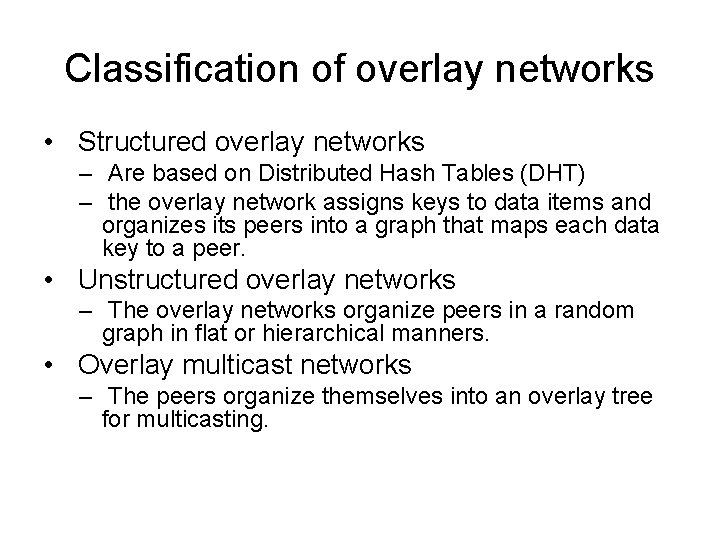 Classification of overlay networks

• Structured overlay networks
  – Are based on Distributed Hash Tables (DHT)
  – the overlay network assigns keys to data items and organizes its peers into a graph that maps each data key to a peer.
• Unstructured overlay networks
  – The overlay networks organize peers in a random graph in flat or hierarchical manners.
• Overlay multicast networks
  – The peers organize themselves into an overlay tree for multicasting.